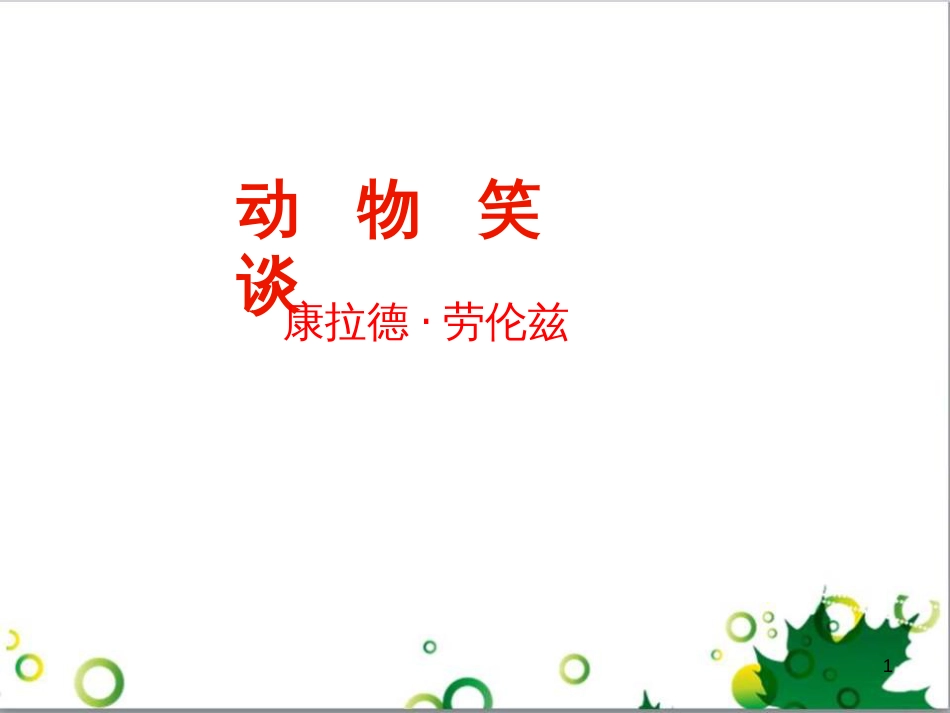 动 物 笑 谈

康拉德 · 劳伦兹

1